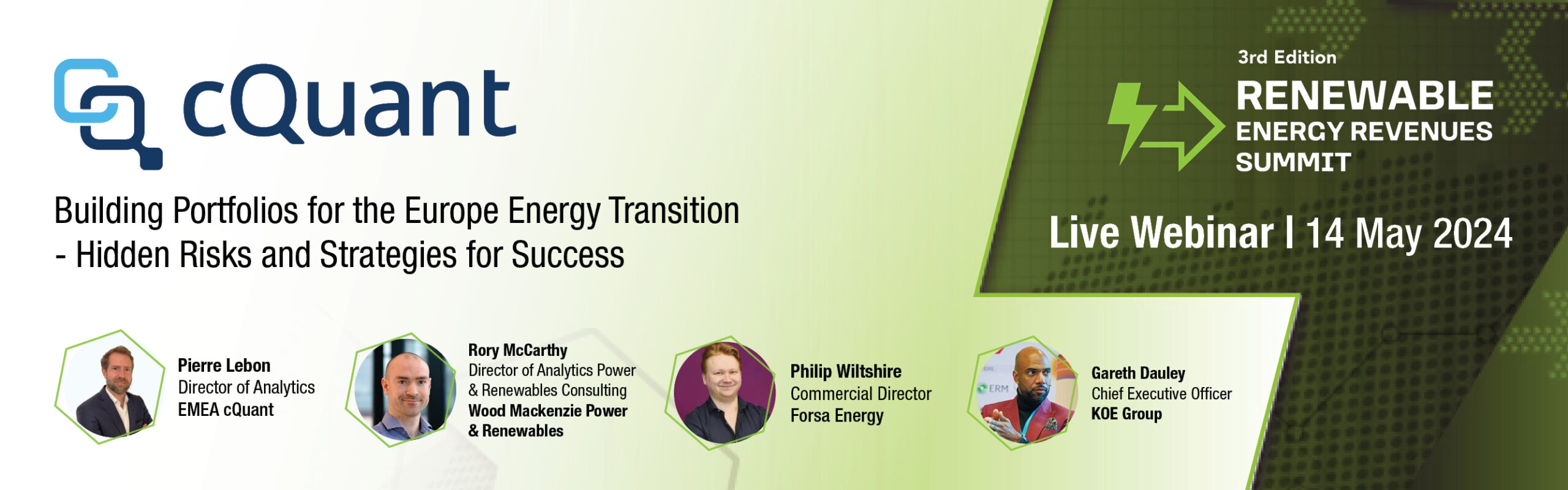 cQuant

Building Portfolios for the Europe Energy Transition - Hidden Risks and Strategies for Success

3rd Edition
RENEWABLE
ENERGY REVENUES
SUMMIT

Live Webinar | 14 May 2024

Pierre Lebon
Director of Analytics
EMEA cQuant

Rory McCarthy
Director of Analytics Power & Renewables Consulting
Wood Mackenzie Power & Renewables

Philip Wiltshire
Commercial Director
Forsa Energy

ERM

Gareth Dauley
Chief Executive Officer
KOE Group